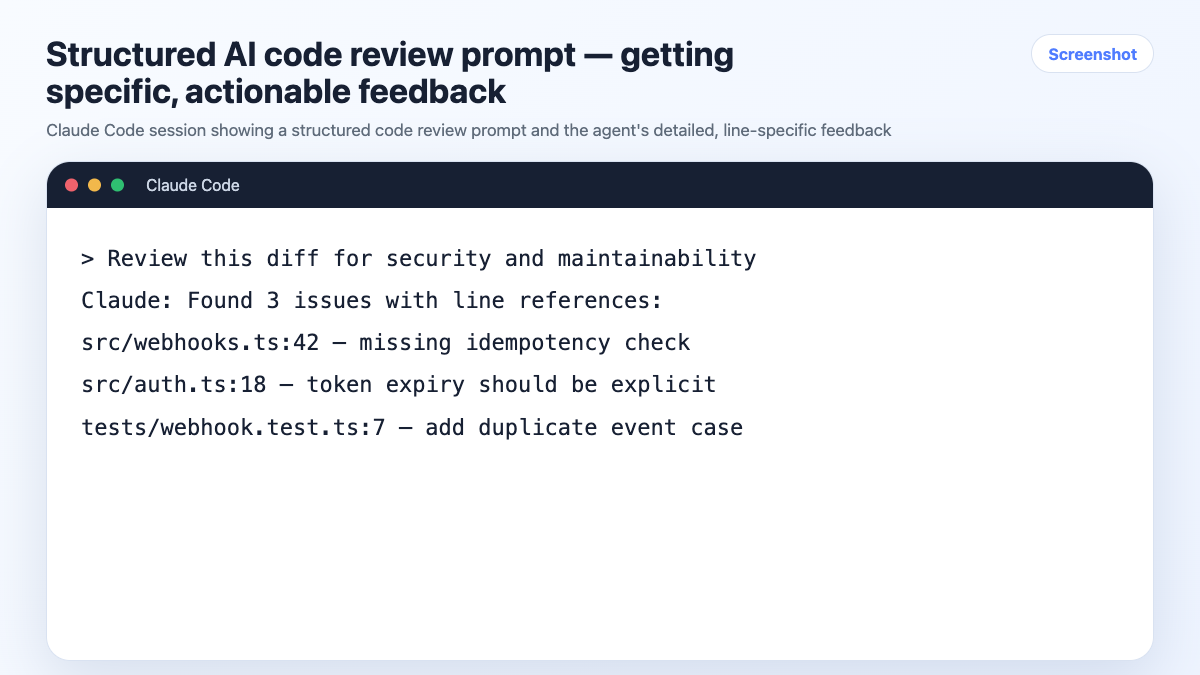 Structured AI code review prompt — getting specific, actionable feedback

Screenshot

Claude Code session showing a structured code review prompt and the agent's detailed, line-specific feedback

Claude Code

> Review this diff for security and maintainability

Claude: Found 3 issues with line references:

src/webhooks.ts:42 — missing idempotency check

src/auth.ts:18 — token expiry should be explicit

tests/webhook.test.ts:7 — add duplicate event case